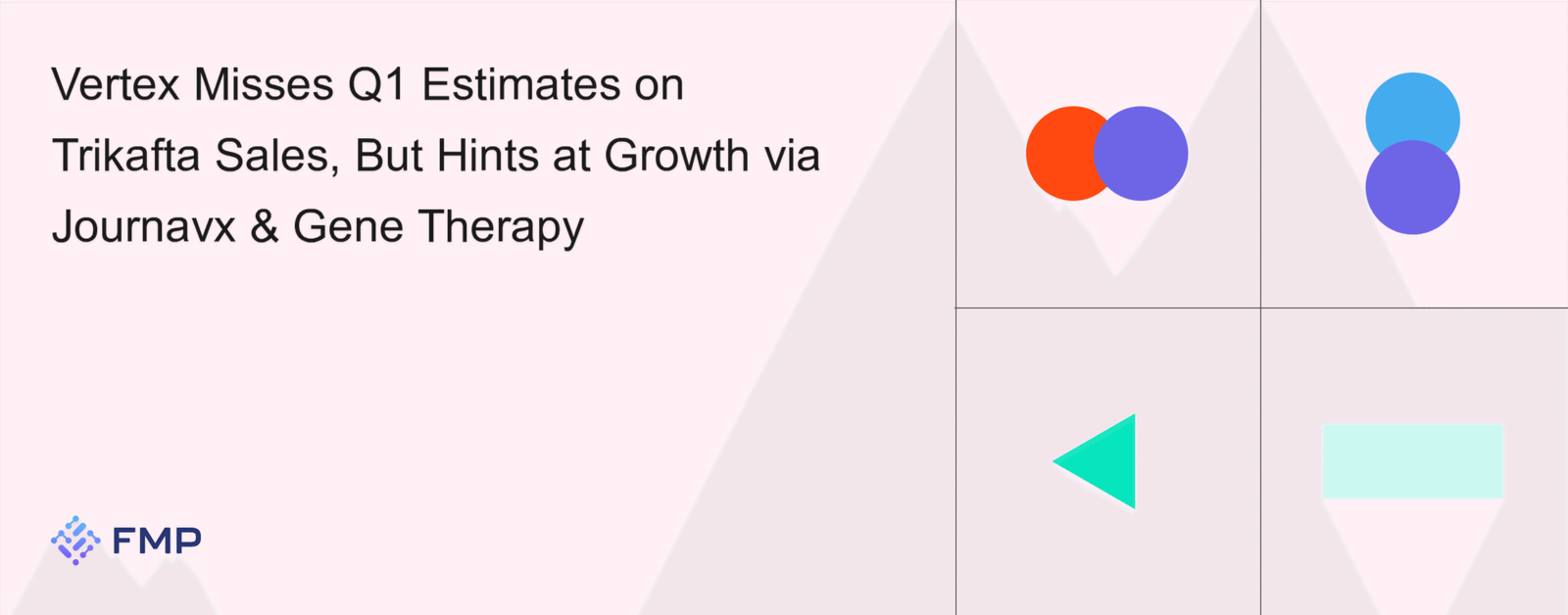 Vertex Misses Q1 Estimates on Trikafta Sales, But Hints at Growth via Journavx & Gene Therapy

FMP